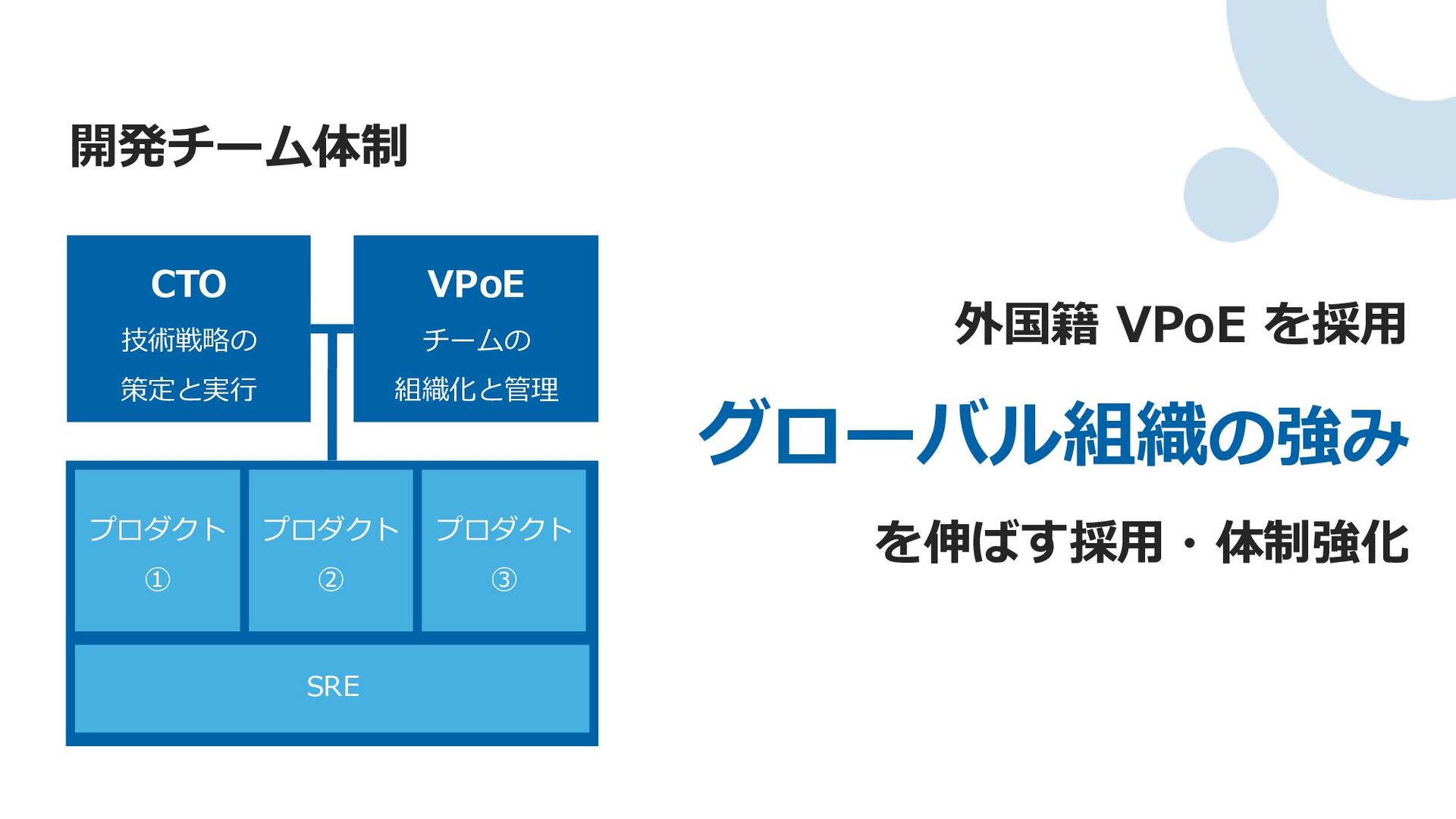 開発チーム体制

CTO
技術戦略の
策定と実行

VPoE
チームの
組織化と管理

プロダクト
①

プロダクト
②

プロダクト
③

SRE

外国籍 VPoE を採用

グローバル組織の強み

を伸ばす採用・体制強化